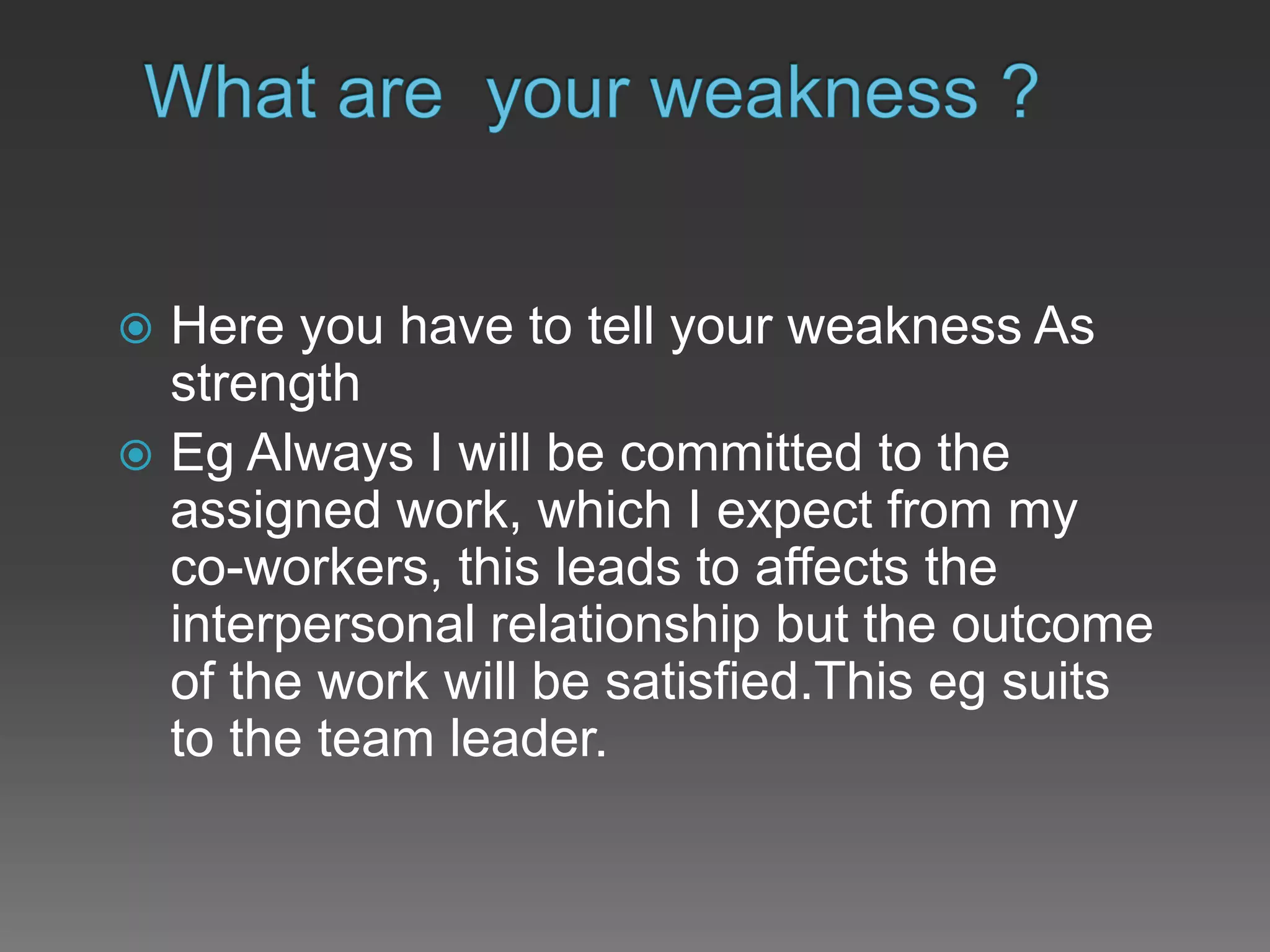 What are  your weakness ?

Here you have to tell your weakness As strength

Eg Always I will be committed to the assigned work, which I expect from my co-workers, this leads to affects the interpersonal relationship but the outcome of the work will be satisfied.This eg suits to the team leader.